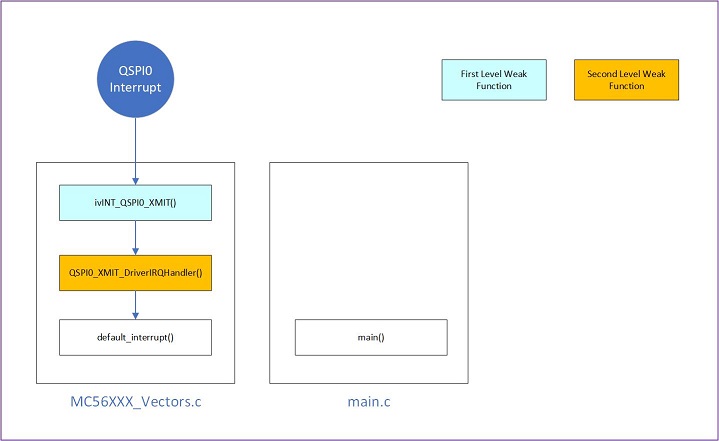 QSPI0 Interrupt

First Level Weak Function

Second Level Weak Function

ivINT_QSPI0_XMIT()

QSPI0_XMIT_DriverIRQHandler()

default_interrupt()

main()

MC56XXX_Vectors.c

main.c